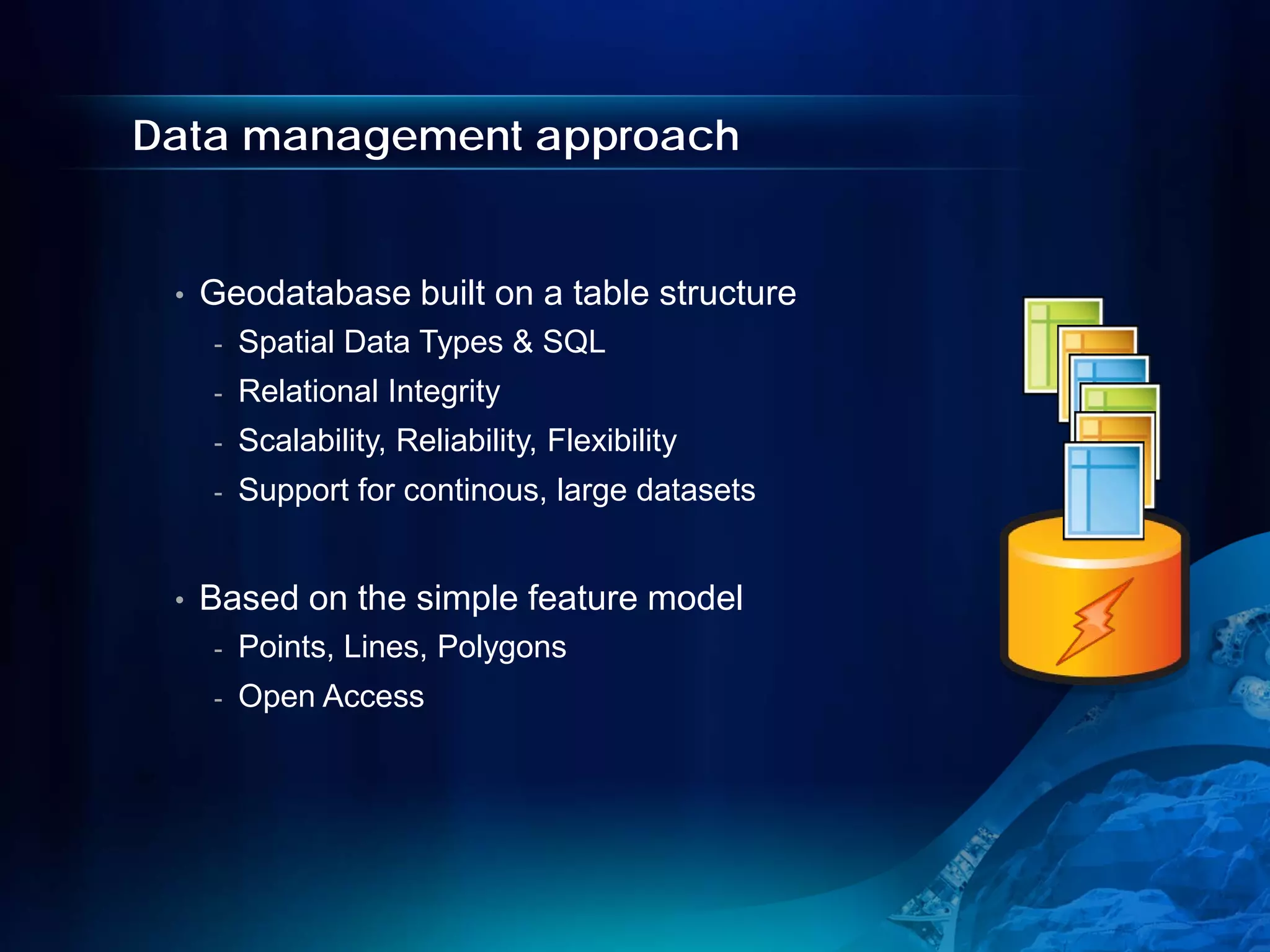 Data management approach

• Geodatabase built on a table structure
- Spatial Data Types & SQL
- Relational Integrity
- Scalability, Reliability, Flexibility
- Support for continous, large datasets

• Based on the simple feature model
- Points, Lines, Polygons
- Open Access